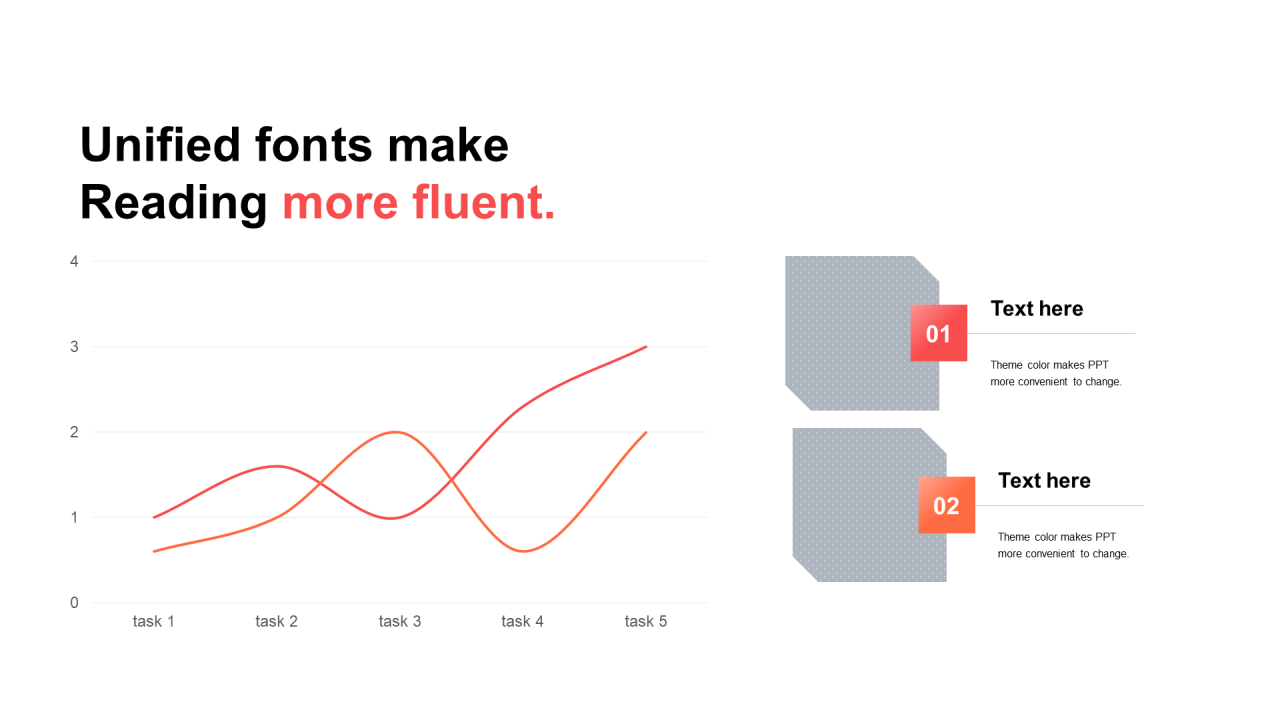 Unified fonts make Reading more fluent.

4
3
2
1
0
task 1
task 2
task 3
task 4
task 5

01
Text here
Theme color makes PPT more convenient to change.

02
Text here
Theme color makes PPT more convenient to change.